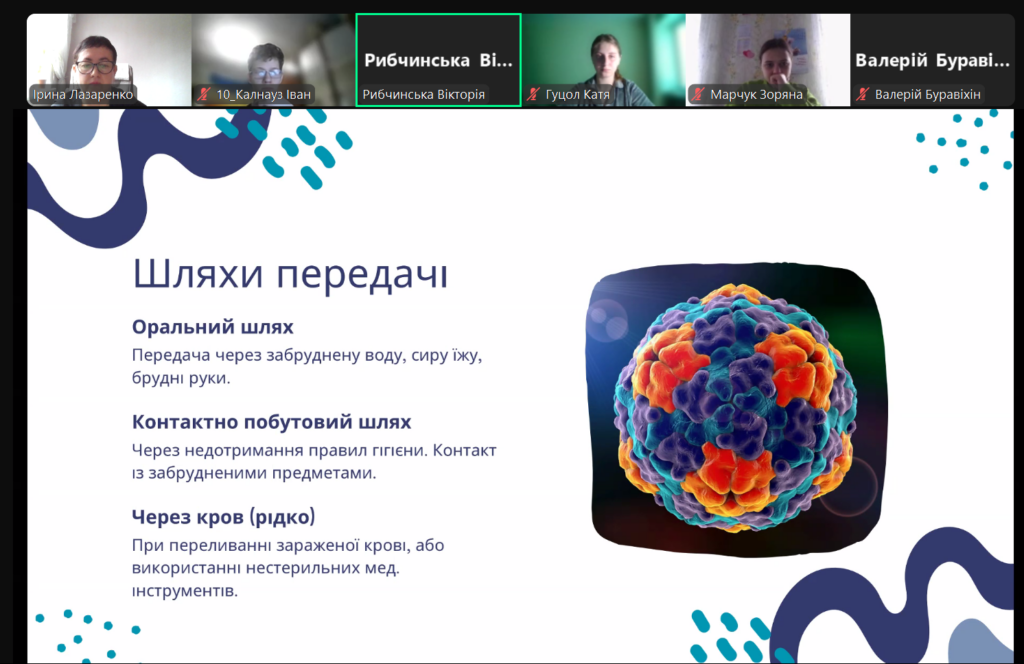 Ірина Лазаренко
10_Калнауз Іван
Рибчинська Ві...
Рибчинська Вікторія
Гуцол Катя
Марчук Зоряна
Валерій Бураві...
Валерій Буравіхін

Шляхи передачі

Оральний шлях
Передача через забруднену воду, сиру їжу, брудні руки.

Контактно побутовий шлях
Через недотримання правил гігієни. Контакт із забрудненими предметами.

Через кров (рідко)
При переливанні зараженої крові, або використанні нестерильних мед. інструментів.